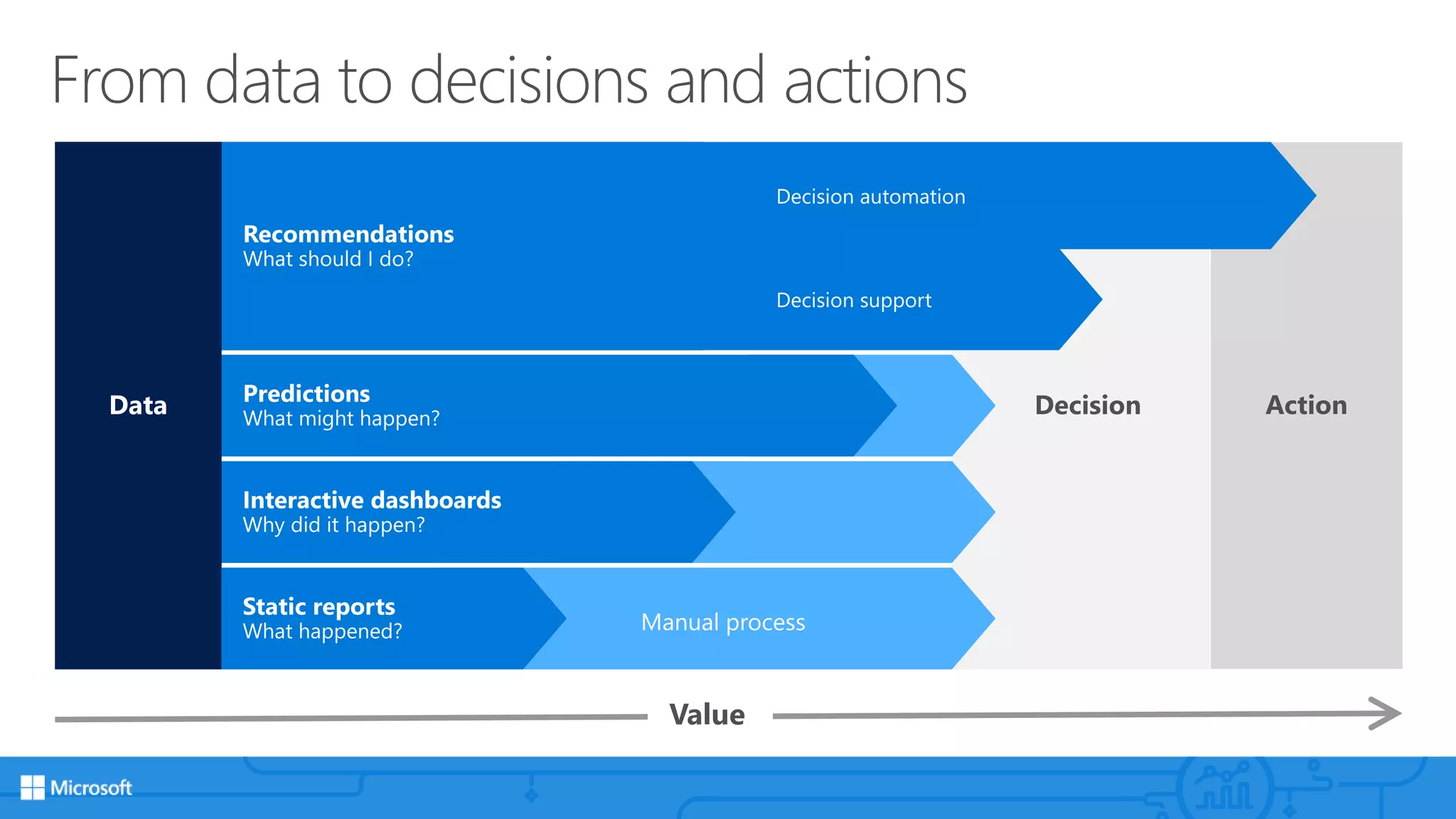 From data to decisions and actions

Data

Recommendations
What should I do?

Decision automation

Decision support

Predictions
What might happen?

Interactive dashboards
Why did it happen?

Static reports
What happened?

Manual process

Decision

Action

Value

Microsoft